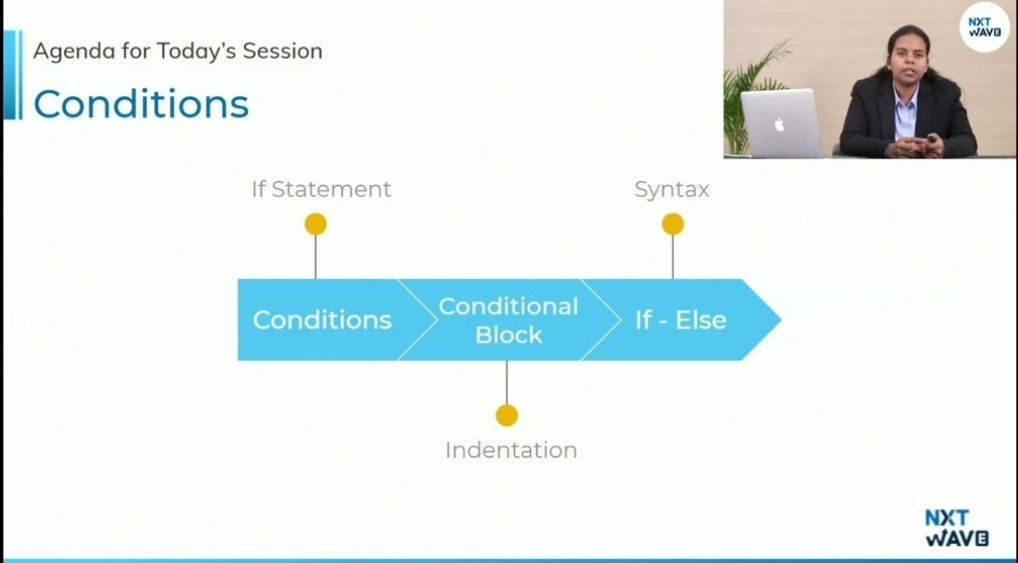 Agenda for Today's Session

Conditions

NXT WAVE

If Statement

Syntax

Conditions

Conditional Block

If - Else

Indentation

NXT WAVE